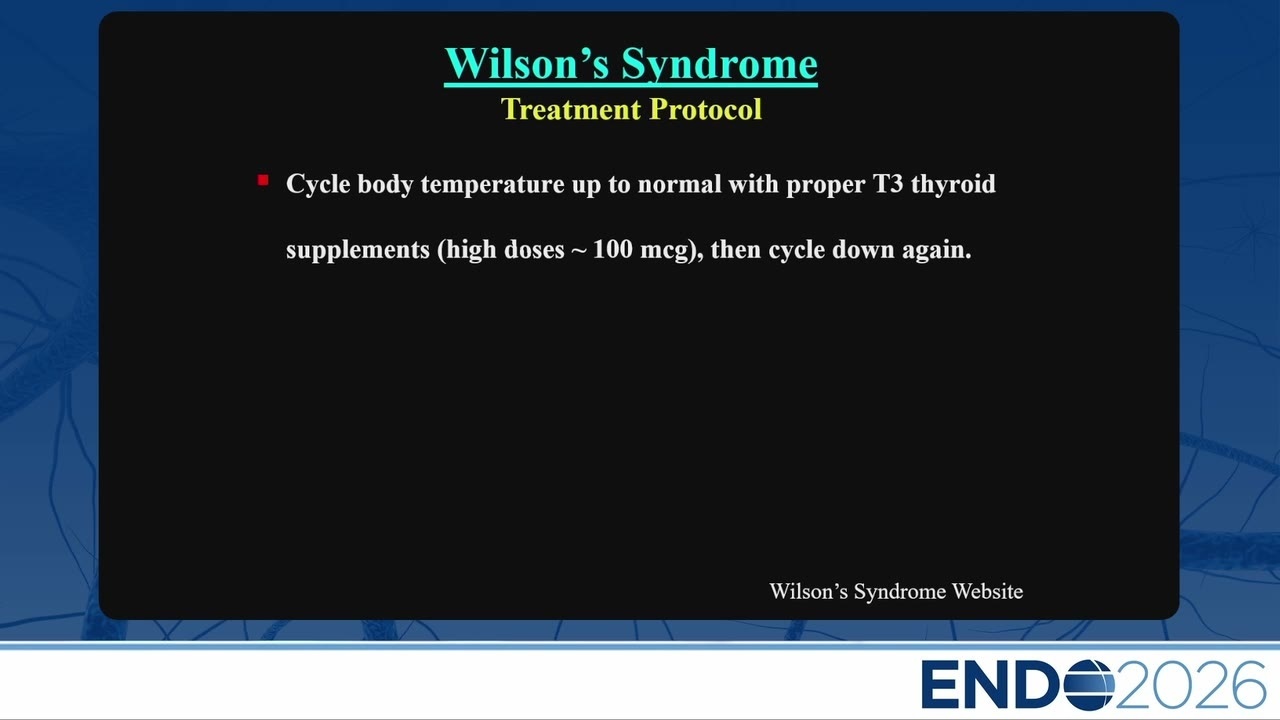 Wilson's Syndrome
Treatment Protocol

Cycle body temperature up to normal with proper T3 thyroid supplements (high doses ~ 100 mcg), then cycle down again.

Wilson's Syndrome Website

ENDO2026